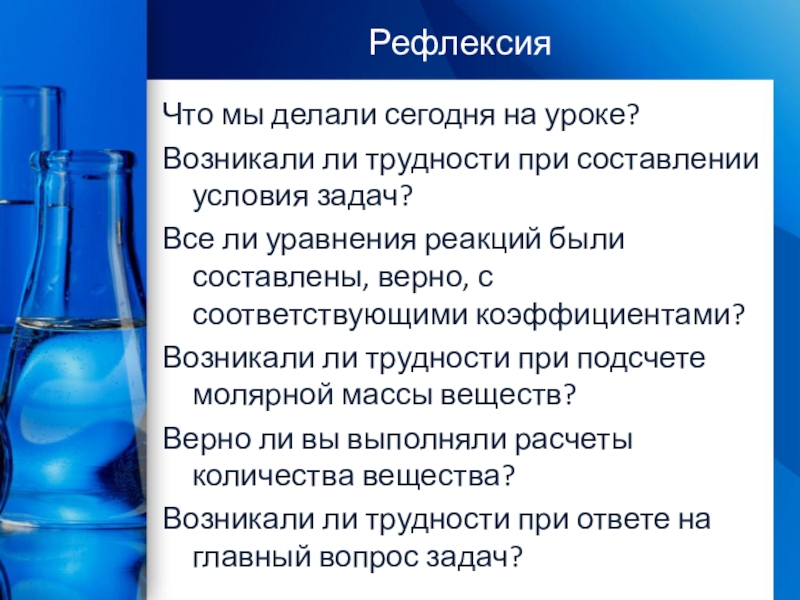 Рефлексия

Что мы делали сегодня на уроке?

Возникали ли трудности при составлении условия задач?

Все ли уравнения реакций были составлены, верно, с соответствующими коэффициентами?

Возникали ли трудности при подсчете молярной массы веществ?

Верно ли вы выполняли расчеты количества вещества?

Возникали ли трудности при ответе на главный вопрос задач?